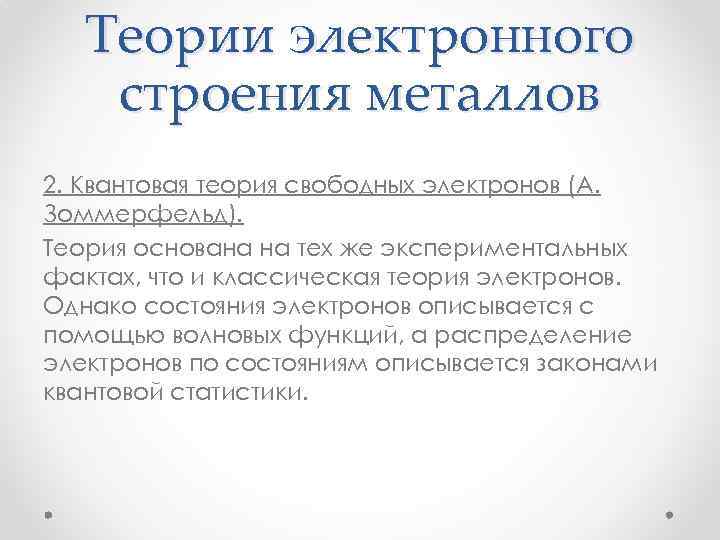 Теории электронного строения металлов

2. Квантовая теория свободных электронов (А. Зоммерфельд).

Теория основана на тех же экспериментальных фактах, что и классическая теория электронов. Однако состояния электронов описывается с помощью волновых функций, а распределение электронов по состояниям описывается законами квантовой статистики.